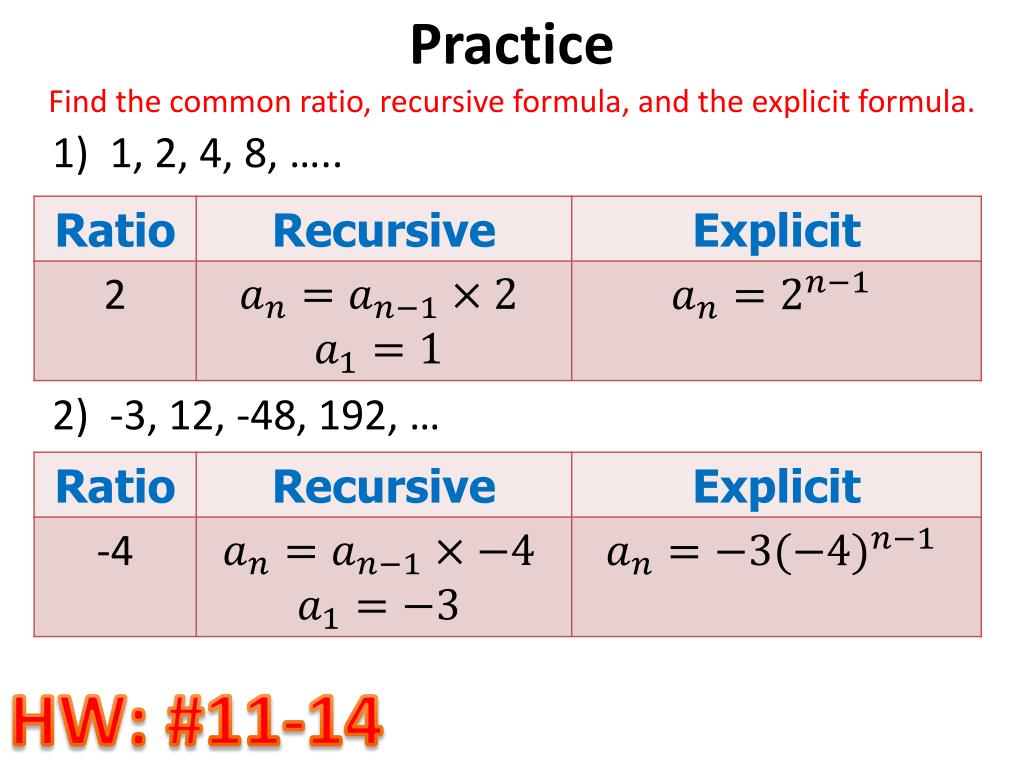 Practice

Find the common ratio, recursive formula, and the explicit formula.

1) 1, 2, 4, 8, …..

| Ratio | Recursive | Explicit |
|---|---|---|
| 2 | $a_n = a_{n-1} \times 2$ $a_1 = 1$ | $a_n = 2^{n-1}$ |

2) -3, 12, -48, 192, …

| Ratio | Recursive | Explicit |
|---|---|---|
| -4 | $a_n = a_{n-1} \times -4$ $a_1 = -3$ | $a_n = -3(-4)^{n-1}$ |

HW: #11-14